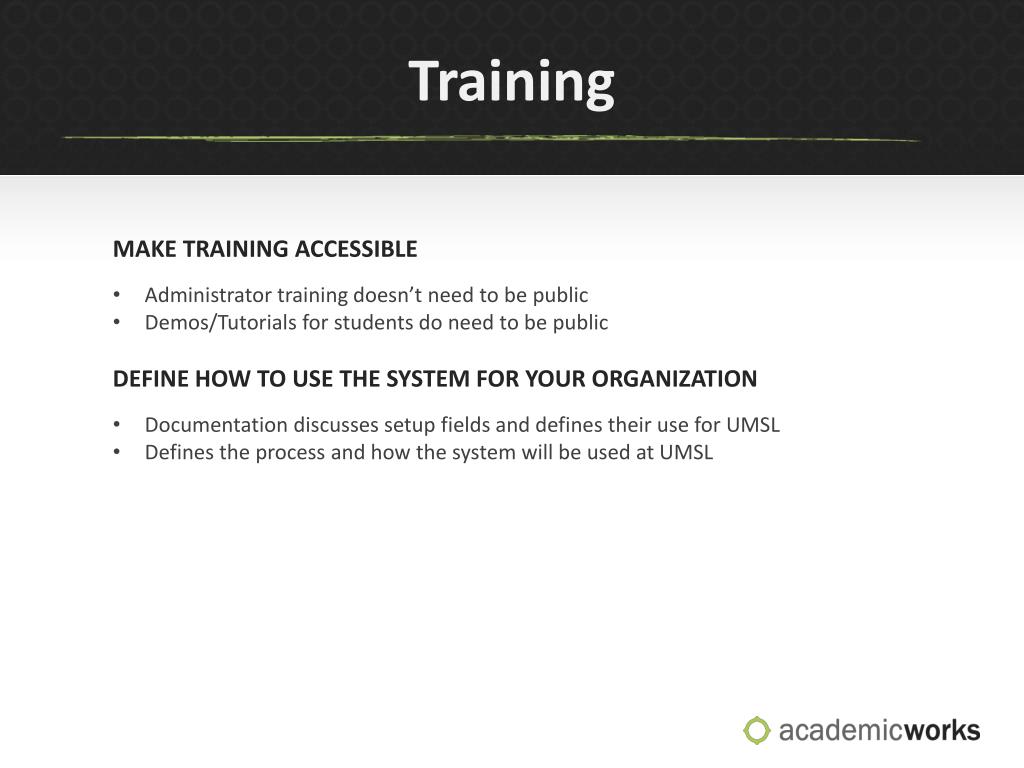 Training

MAKE TRAINING ACCESSIBLE

• Administrator training doesn’t need to be public
• Demos/Tutorials for students do need to be public

DEFINE HOW TO USE THE SYSTEM FOR YOUR ORGANIZATION

• Documentation discusses setup fields and defines their use for UMSL
• Defines the process and how the system will be used at UMSL

academicworks